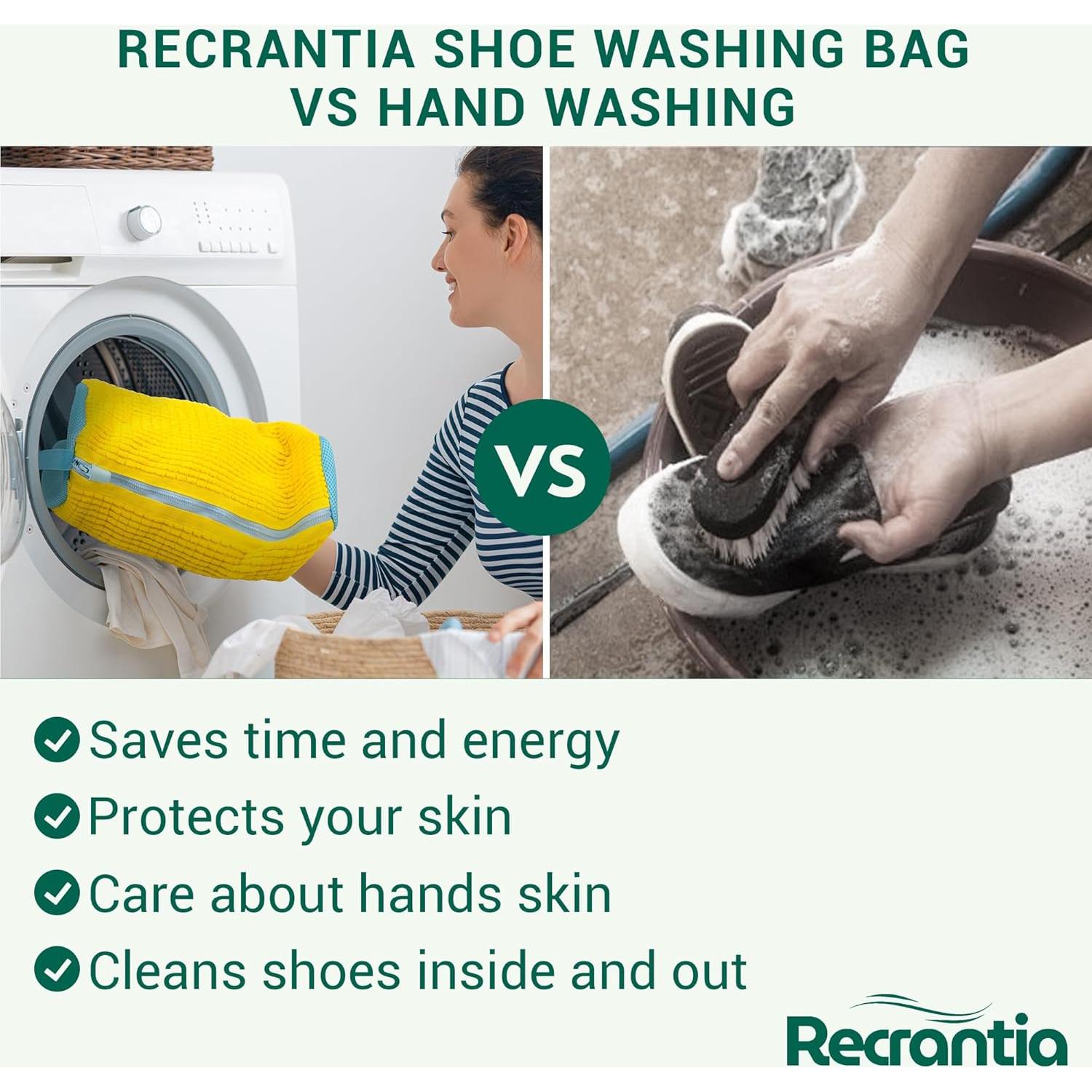 RECRANTIA SHOE WASHING BAG VS HAND WASHING

VS

Saves time and energy

Protects your skin

Care about hands skin

Cleans shoes inside and out

Recrantia